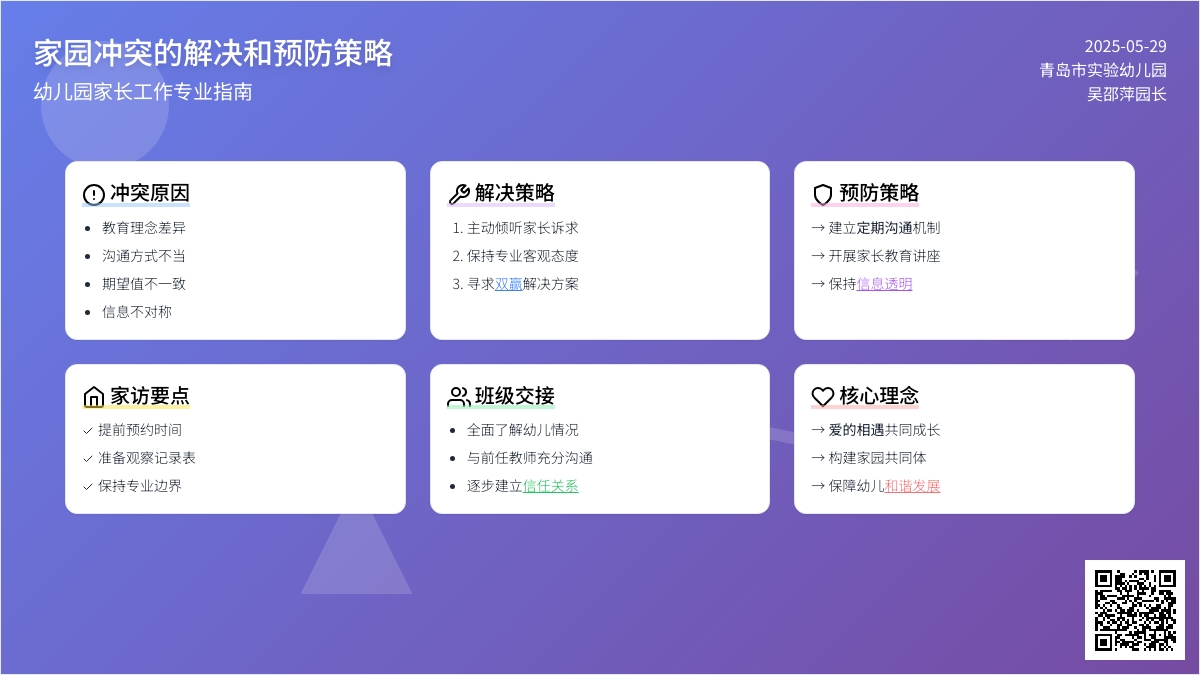 家园冲突的解决和预防策略
幼儿园家长工作专业指南

2025-05-29
青岛市实验幼儿园
吴邵萍园长

冲突原因
- 教育理念差异
- 沟通方式不当
- 期望值不一致
- 信息不对称

解决策略
1. 主动倾听家长诉求
2. 保持专业客观态度
3. 寻求双赢解决方案

预防策略
→ 建立定期沟通机制
→ 开展家长教育讲座
→ 保持信息透明

家访要点
✓ 提前预约时间
✓ 准备观察记录表
✓ 保持专业边界

班级交接
- 全面了解幼儿情况
- 与前任教师充分沟通
- 逐步建立信任关系

核心理念
→ 爱的相遇共同成长
→ 构建家园共同体
→ 保障幼儿和谐发展